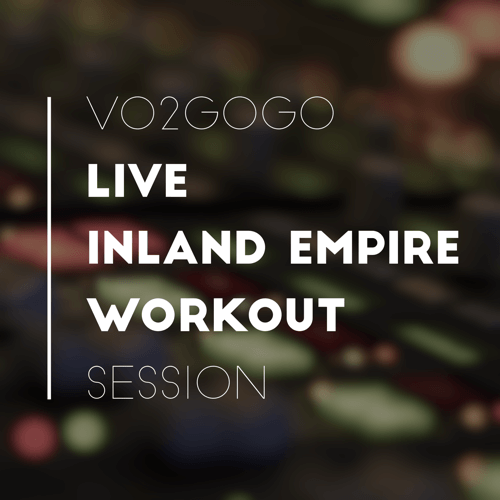 VO2GOGO
LIVE
INLAND EMPIRE
WORKOUT
SESSION